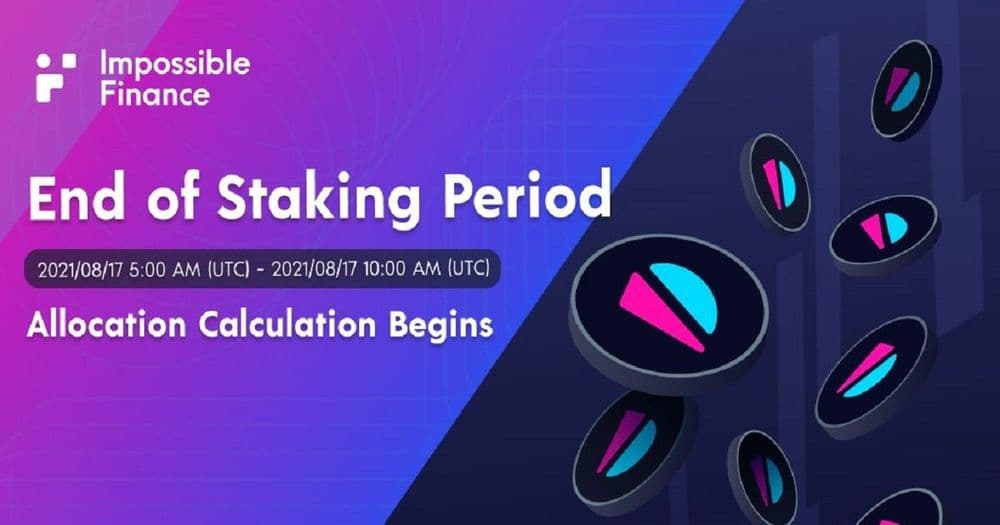 Impossible Finance

End of Staking Period

2021/08/17 5:00 AM (UTC) - 2021/08/17 10:00 AM (UTC)

Allocation Calculation Begins